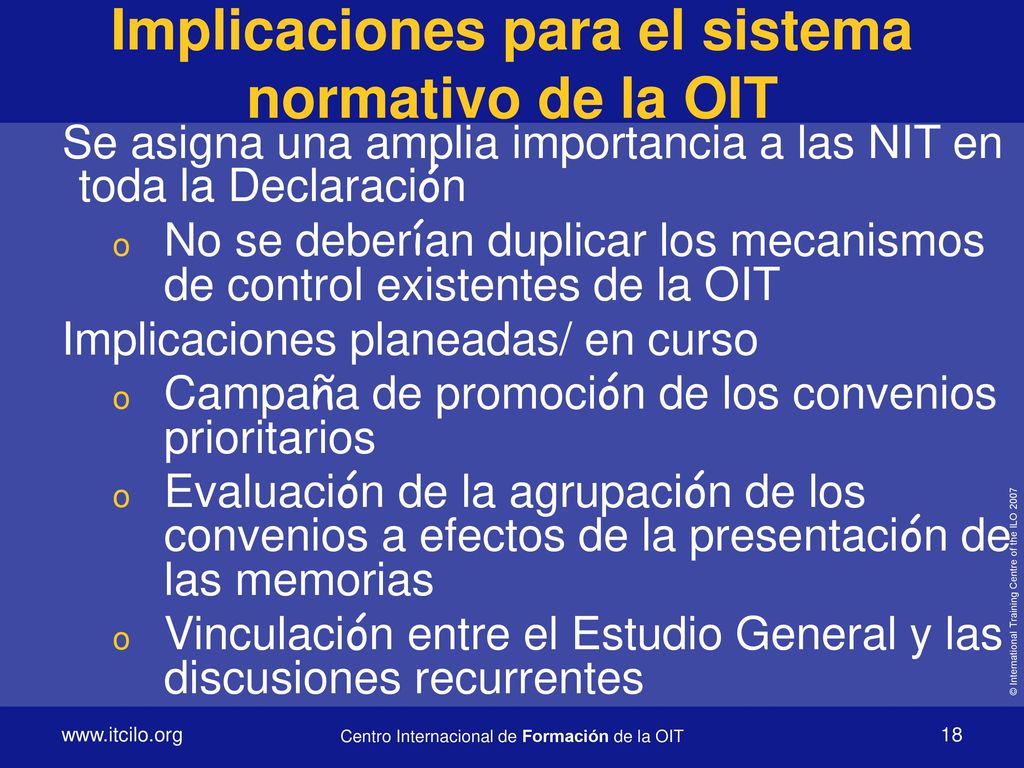 Implicaciones para el sistema normativo de la OIT

Se asigna una amplia importancia a las NIT en toda la Declaración

o No se deberían duplicar los mecanismos de control existentes de la OIT

Implicaciones planeadas/ en curso

o Campaña de promoción de los convenios prioritarios

o Evaluación de la agrupación de los convenios a efectos de la presentación de las memorias

o Vinculación entre el Estudio General y las discusiones recurrentes

© International Training Centre of the ILO 2007

www.itcilo.org

Centro Internacional de Formación de la OIT

18